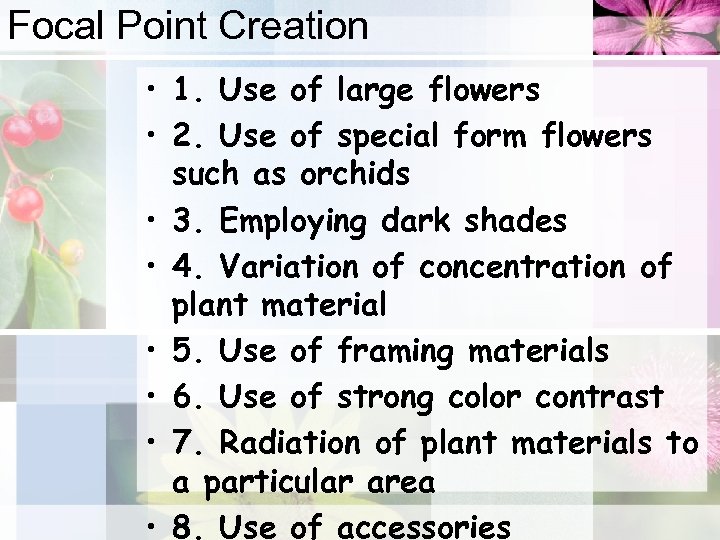 Focal Point Creation

• 1. Use of large flowers
• 2. Use of special form flowers such as orchids
• 3. Employing dark shades
• 4. Variation of concentration of plant material
• 5. Use of framing materials
• 6. Use of strong color contrast
• 7. Radiation of plant materials to a particular area
• 8. Use of accessories